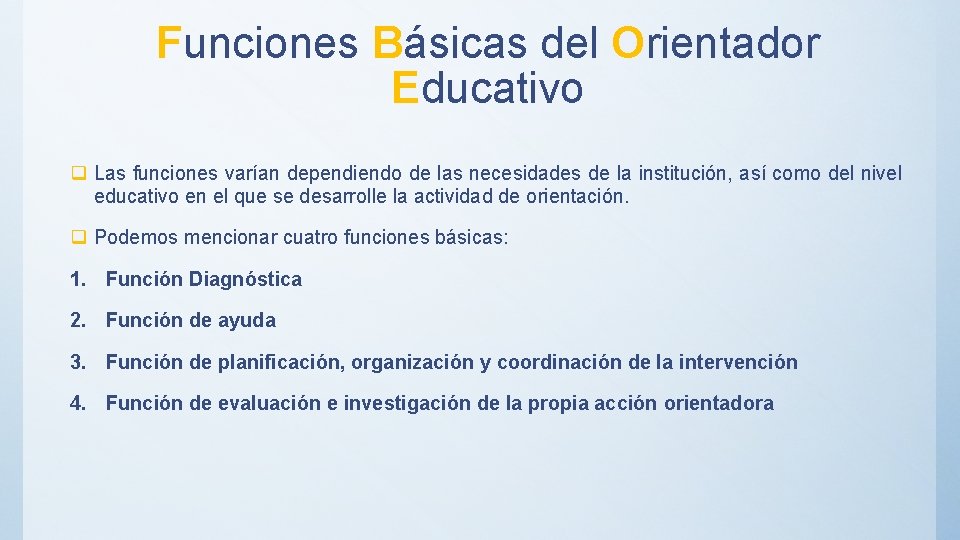 Funciones Básicas del Orientador Educativo

Las funciones varían dependiendo de las necesidades de la institución, así como del nivel educativo en el que se desarrolle la actividad de orientación.

Podemos mencionar cuatro funciones básicas:

1. Función Diagnóstica

2. Función de ayuda

3. Función de planificación, organización y coordinación de la intervención

4. Función de evaluación e investigación de la propia acción orientadora